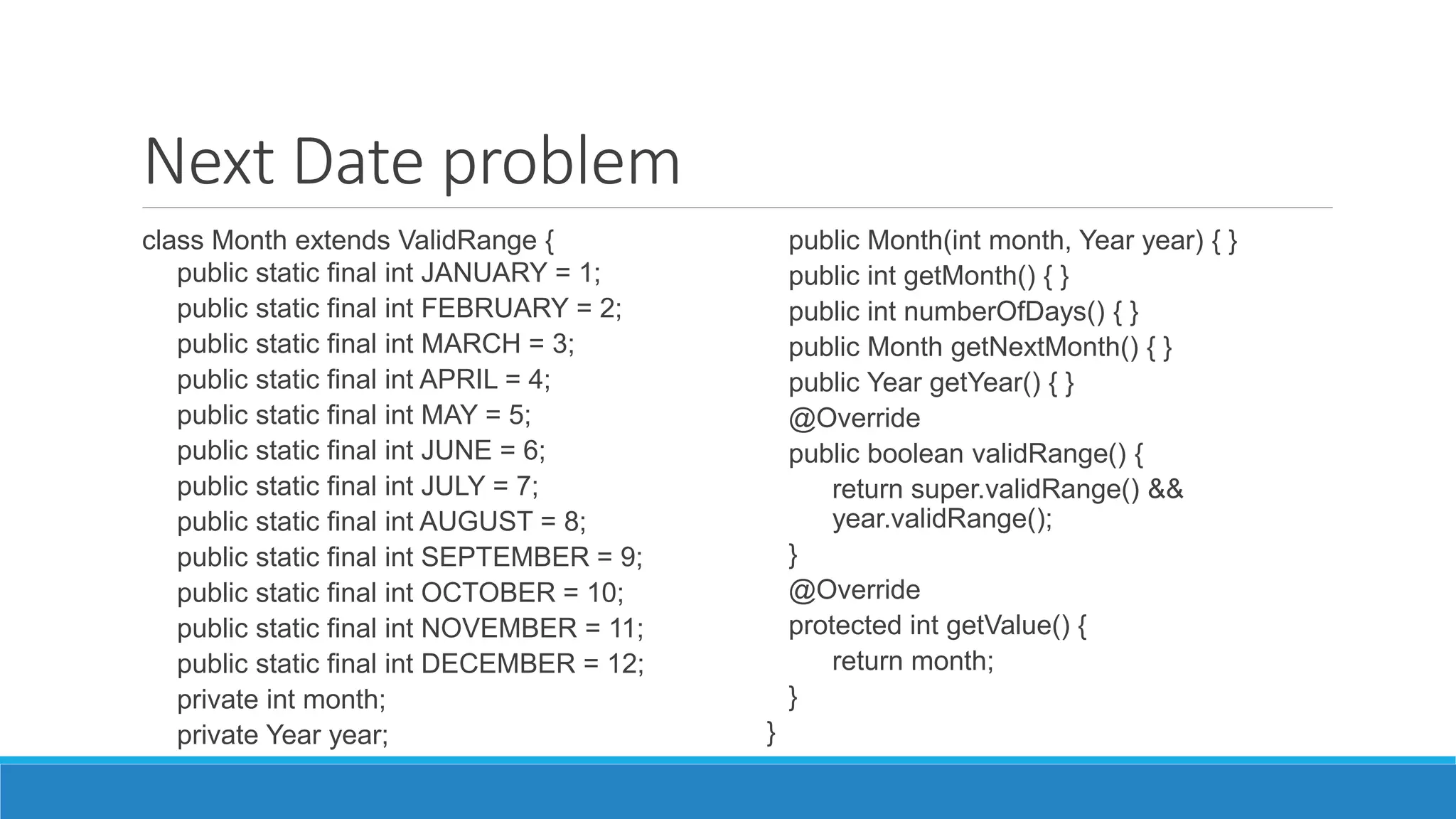 Next Date problem

class Month extends ValidRange {
public static final int JANUARY = 1;
public static final int FEBRUARY = 2;
public static final int MARCH = 3;
public static final int APRIL = 4;
public static final int MAY = 5;
public static final int JUNE = 6;
public static final int JULY = 7;
public static final int AUGUST = 8;
public static final int SEPTEMBER = 9;
public static final int OCTOBER = 10;
public static final int NOVEMBER = 11;
public static final int DECEMBER = 12;
private int month;
private Year year;

public Month(int month, Year year) { }
public int getMonth() { }
public int numberOfDays() { }
public Month getNextMonth() { }
public Year getYear() { }
@Override
public boolean validRange() {
return super.validRange() && year.validRange();
}
@Override
protected int getValue() {
return month;
}
}